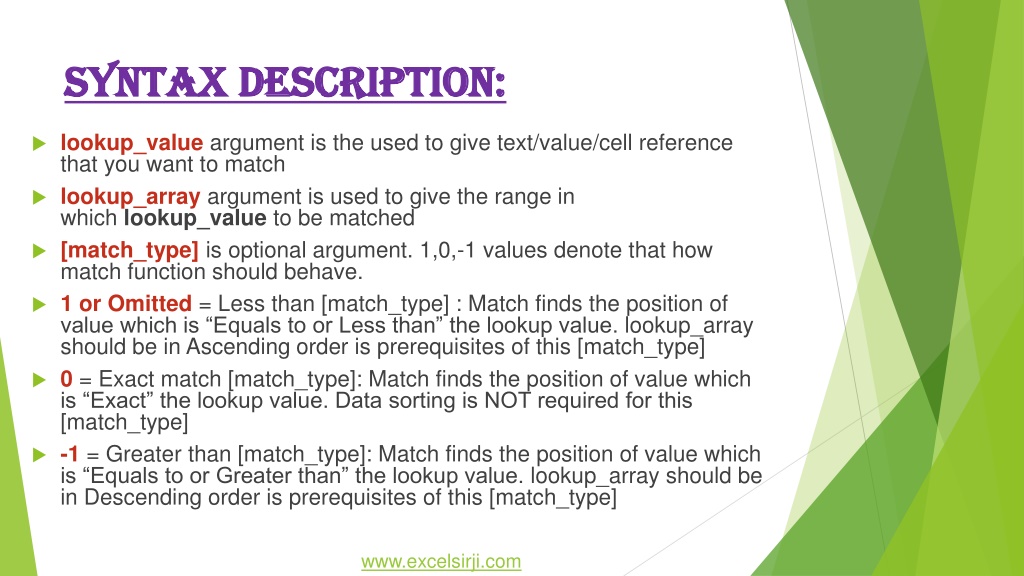 SYNTAX DESCRIPTION:

lookup_value argument is the used to give text/value/cell reference that you want to match

lookup_array argument is used to give the range in which lookup_value to be matched

[match_type] is optional argument. 1,0,-1 values denote that how match function should behave.

1 or Omitted = Less than [match_type] : Match finds the position of value which is “Equals to or Less than” the lookup value. lookup_array should be in Ascending order is prerequisites of this [match_type]

0 = Exact match [match_type]: Match finds the position of value which is “Exact” the lookup value. Data sorting is NOT required for this [match_type]

-1 = Greater than [match_type]: Match finds the position of value which is “Equals to or Greater than” the lookup value. lookup_array should be in Descending order is prerequisites of this [match_type]

www.excelsirji.com